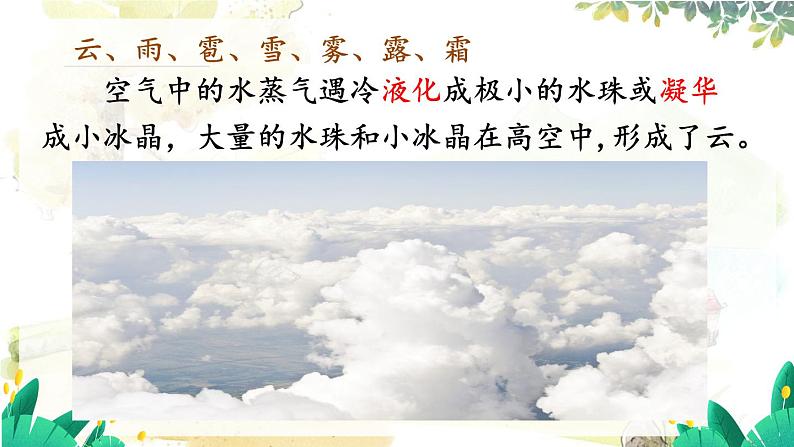 云、雨、雹、雪、雾、露、霜

空气中的水蒸气遇冷液化成极小的水珠或凝华成小冰晶，大量的水珠和小冰晶在高空中,形成了云。